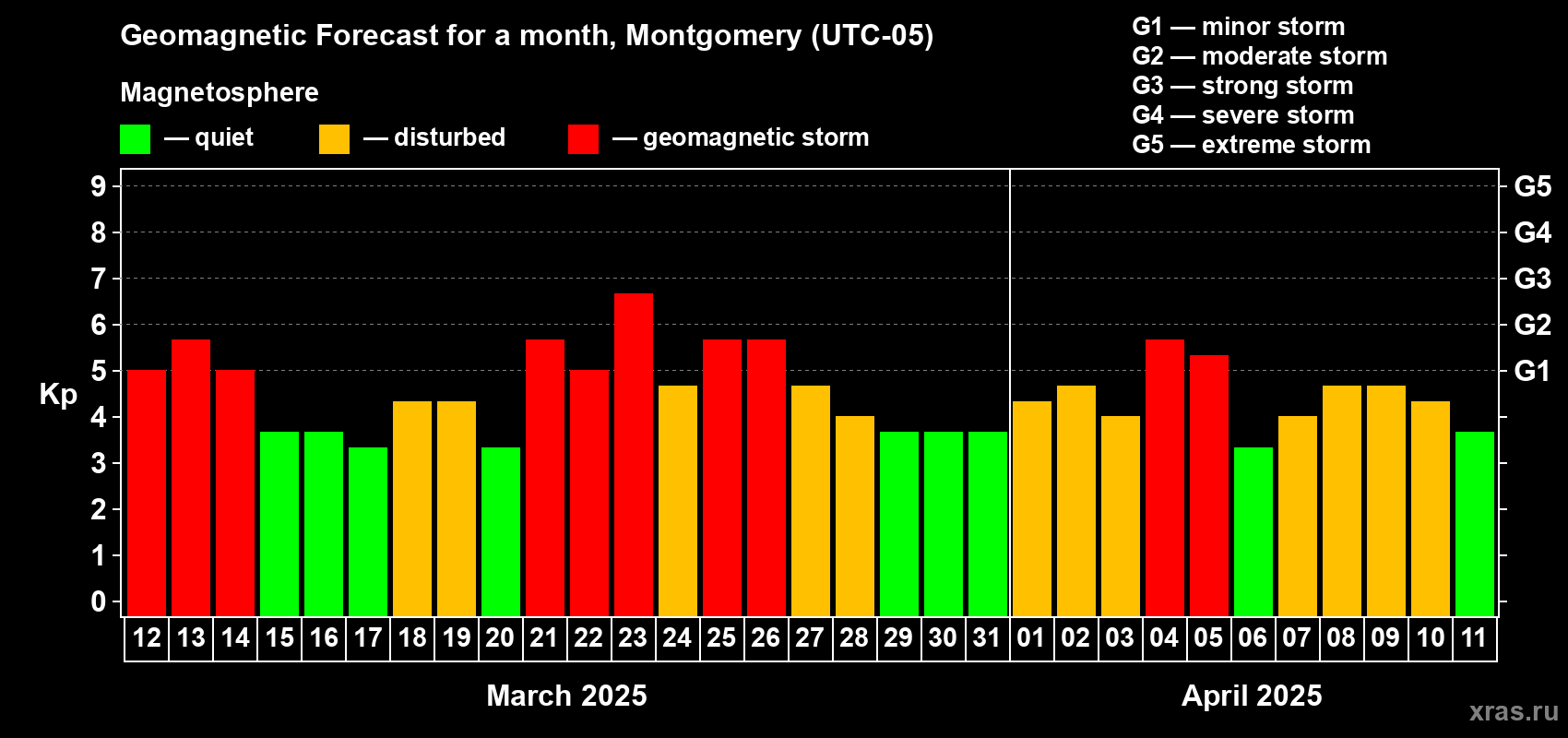 Geomagnetic Forecast for a month, Montgomery (UTC-05)

Magnetosphere

— quiet — disturbed — geomagnetic storm

G1 — minor storm
G2 — moderate storm
G3 — strong storm
G4 — severe storm
G5 — extreme storm

Kp

9
8
7
6
5
4
3
2
1
0

G5
G4
G3
G2
G1

12 13 14 15 16 17 18 19 20 21 22 23 24 25 26 27 28 29 30 31 01 02 03 04 05 06 07 08 09 10 11

March 2025

April 2025

xras.ru